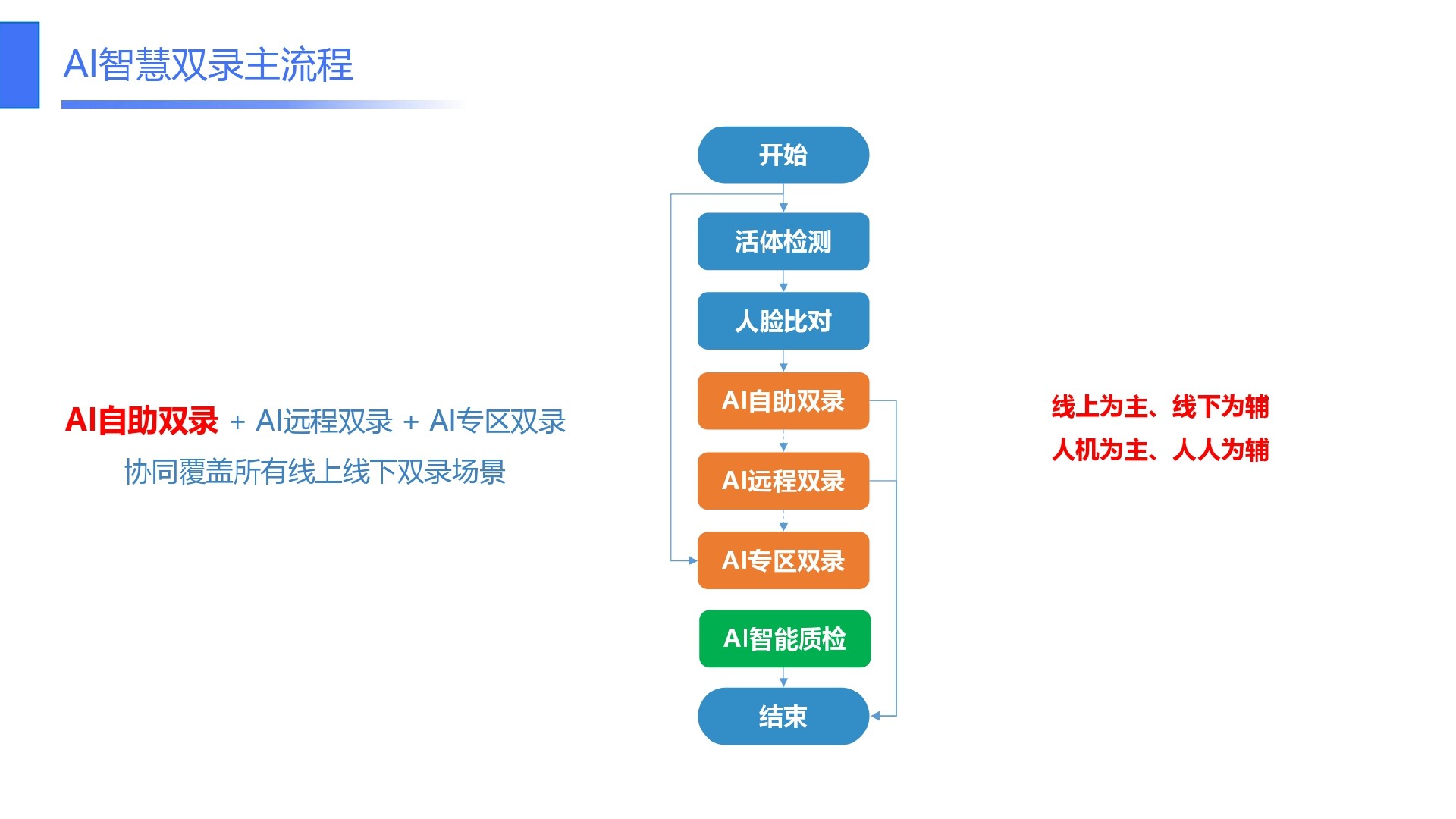 AI智慧双录主流程

AI自助双录 + AI远程双录 + AI专区双录
协同覆盖所有线上线下双录场景

开始
活体检测
人脸比对
AI自助双录
AI远程双录
AI专区双录
AI智能质检
结束

线上为主、线下为辅
人机为主、人人为辅